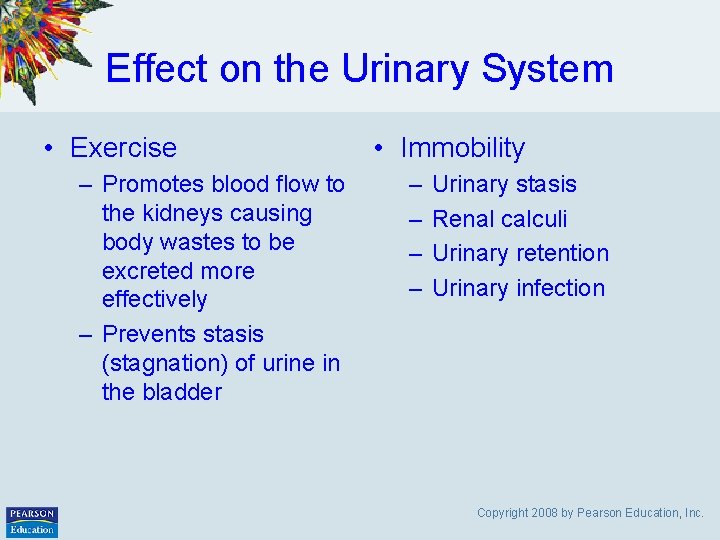 Effect on the Urinary System

• Exercise
– Promotes blood flow to the kidneys causing body wastes to be excreted more effectively
– Prevents stasis (stagnation) of urine in the bladder

• Immobility
– Urinary stasis
– Renal calculi
– Urinary retention
– Urinary infection

PEARSON
Education

Copyright 2008 by Pearson Education, Inc.